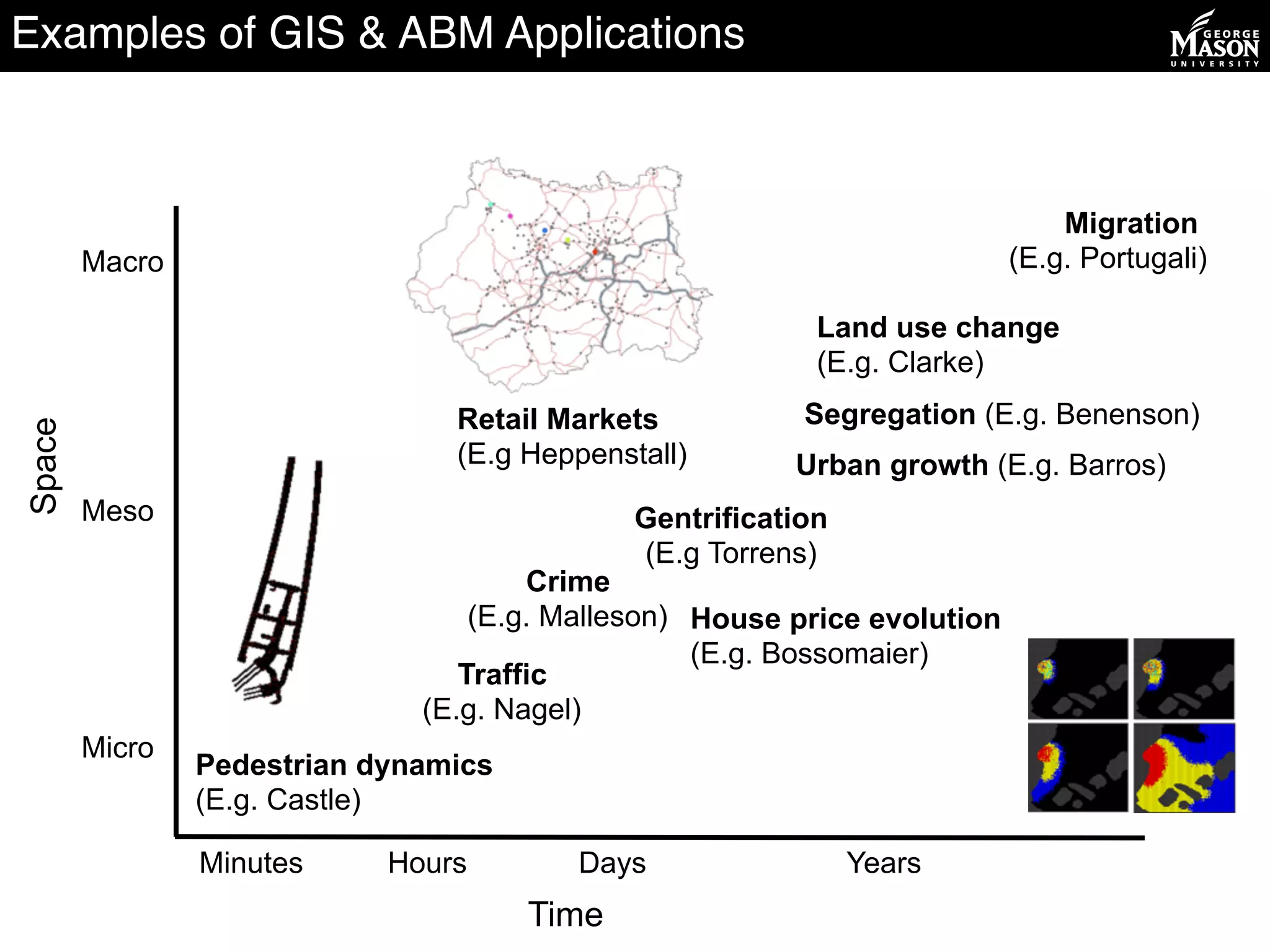 Examples of GIS & ABM Applications

GEORGE MASON UNIVERSITY

Space

Macro

Meso

Micro

Migration
(E.g. Portugali)

Land use change
(E.g. Clarke)

Segregation (E.g. Benenson)

Urban growth (E.g. Barros)

Retail Markets
(E.g Heppenstall)

Gentrification
(E.g Torrens)

Crime
(E.g. Malleson)

House price evolution
(E.g. Bossomaier)

Traffic
(E.g. Nagel)

Pedestrian dynamics
(E.g. Castle)

Minutes Hours Days Years

Time